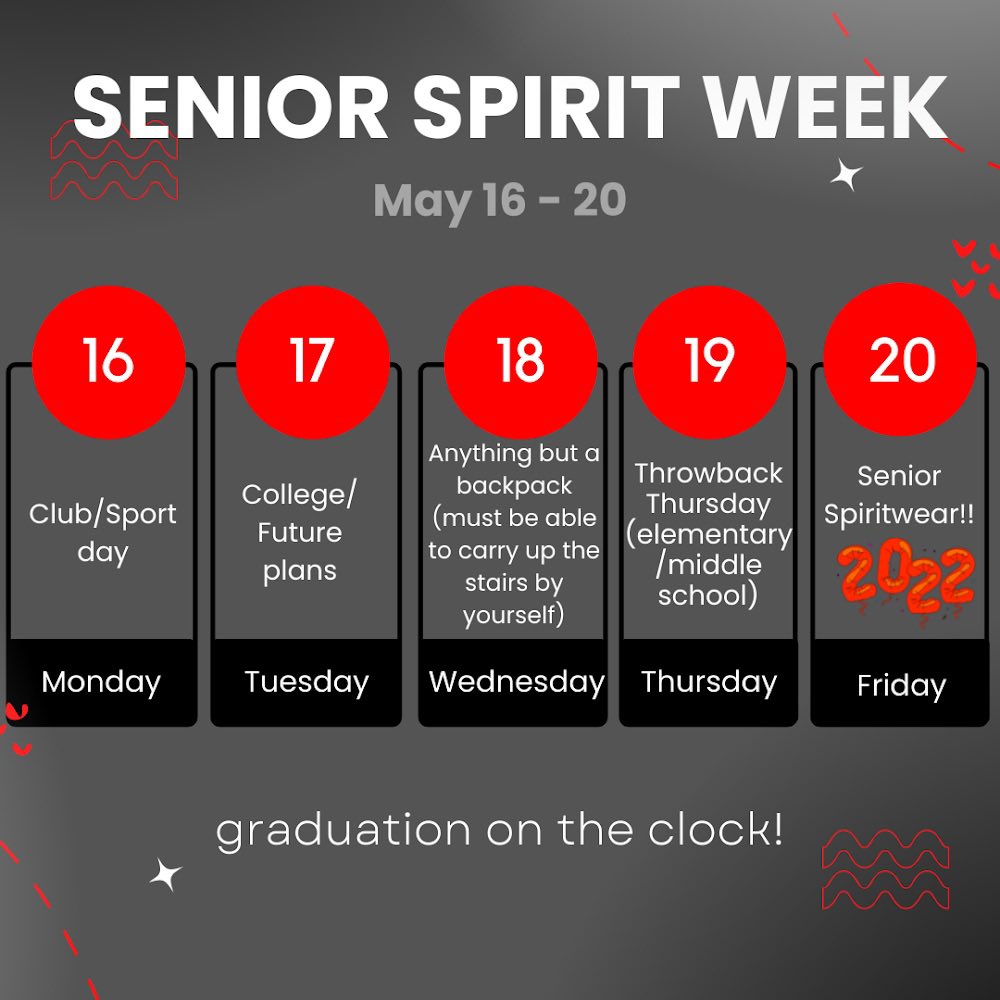 SENIOR SPIRIT WEEK

May 16 - 20

16

Club/Sport day

Monday

17

College/ Future plans

Tuesday

18

Anything but a backpack (must be able to carry up the stairs by yourself)

Wednesday

19

Throwback Thursday (elementary /middle school)

Thursday

20

Senior Spiritwear!!

2022

Friday

graduation on the clock!